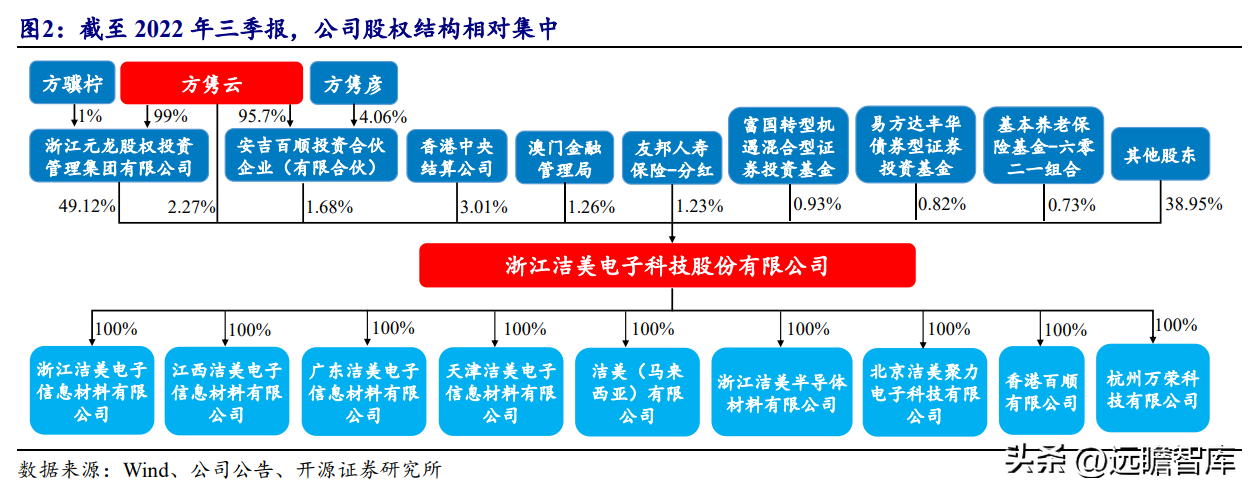 图2：截至 2022 年三季报，公司股权结构相对集中

方骥柠

方隽云

方隽彦

1%

99%

95.7%

4.06%

浙江元龙股权投资管理集团有限公司

安吉百顺投资合伙企业（有限合伙）

香港中央结算公司

澳门金融管理局

友邦人寿保险-分红

富国转型机遇混合型证券投资基金

易方达丰华债券型证券投资基金

基本养老保险基金-六零二一组合

其他股东

49.12%

2.27%

1.68%

3.01%

1.26%

1.23%

0.93%

0.82%

0.73%

38.95%

浙江洁美电子科技股份有限公司

100%

100%

100%

100%

100%

100%

100%

100%

100%

浙江洁美电子信息材料有限公司

江西洁美电子信息材料有限公司

广东洁美电子信息材料有限公司

天津洁美电子信息材料有限公司

洁美（马来西亚）有限公司

浙江洁美半导体材料有限公司

北京洁美聚力电子科技有限公司

香港百顺有限公司

杭州万荣科技有限公司

数据来源：Wind、公司公告、开源证券研究所

头条 @远瞻智库